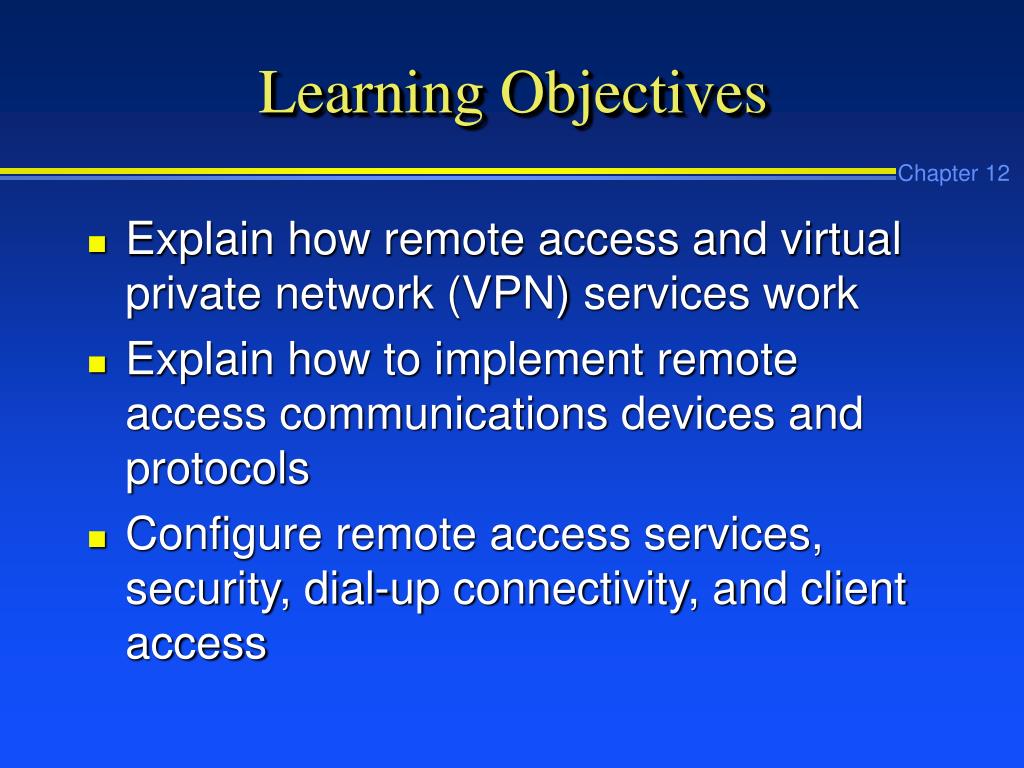 Learning Objectives

Chapter 12

- Explain how remote access and virtual private network (VPN) services work
- Explain how to implement remote access communications devices and protocols
- Configure remote access services, security, dial-up connectivity, and client access